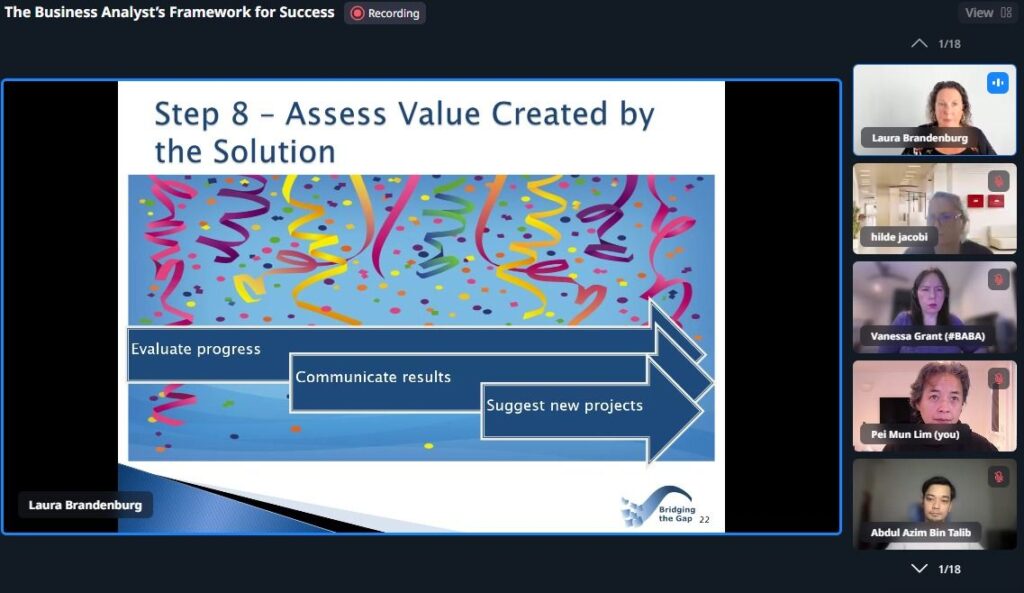 The Business Analyst's Framework for Success

Recording

View

1/18

Step 8 – Assess Value Created by the Solution

Evaluate progress

Communicate results

Suggest new projects

Bridging the Gap 22

Laura Brandenburg

Laura Brandenburg

hilde jacobi

Vanessa Grant (#BABA)

Pei Mun Lim (you)

Abdul Azim Bin Talib

1/18